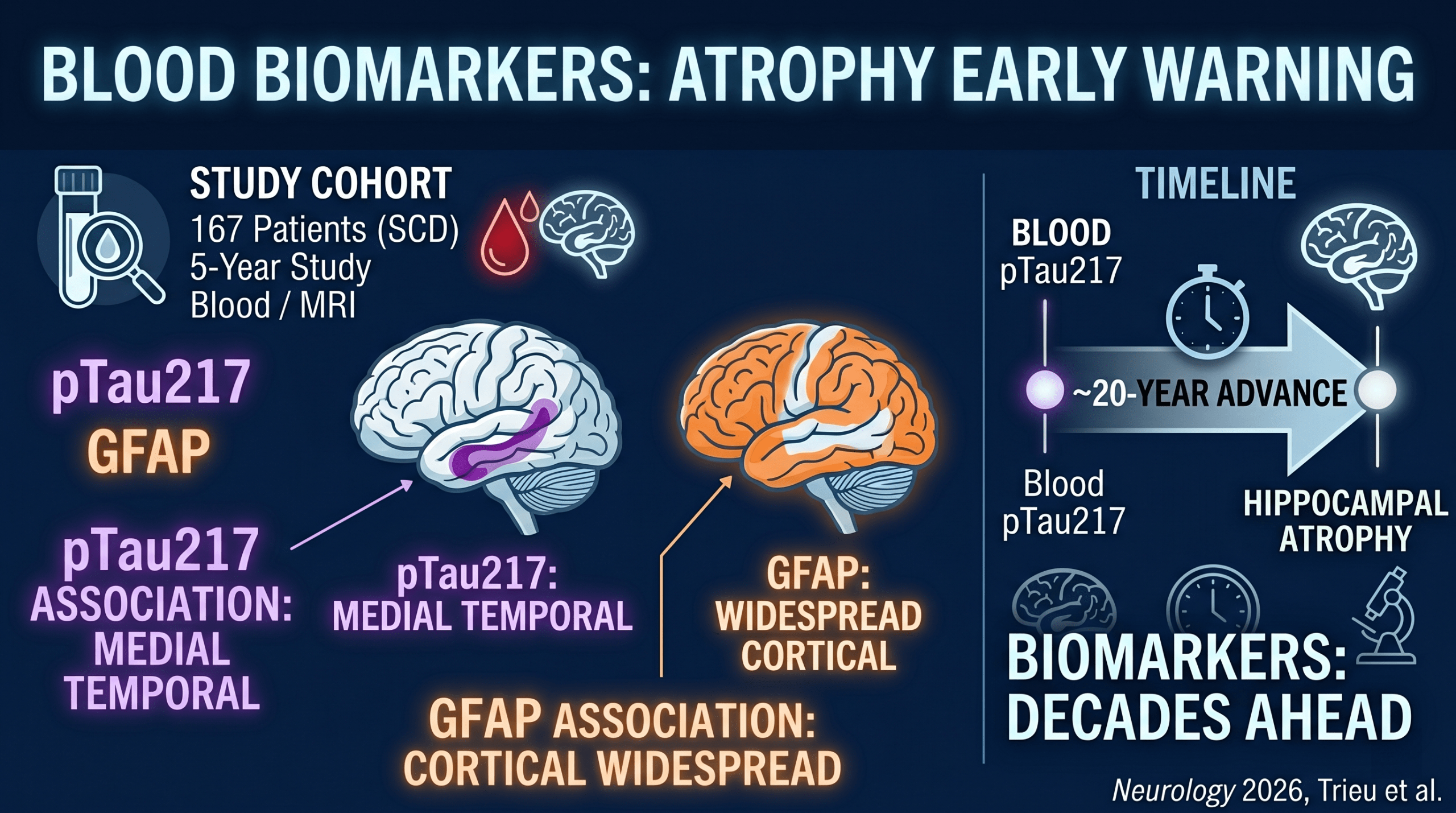 BLOOD BIOMARKERS: ATROPHY EARLY WARNING

STUDY COHORT
167 Patients (SCD)
5-Year Study
Blood / MRI

pTau217
GFAP

pTau217
ASSOCIATION:
MEDIAL
TEMPORAL

pTau217:
MEDIAL TEMPORAL

GFAP:
WIDESPREAD
CORTICAL

GFAP ASSOCIATION:
CORTICAL WIDESPREAD

TIMELINE

BLOOD
pTau217

~20-YEAR ADVANCE

Blood
pTau217

HIPPOCAMPAL
ATROPHY

BIOMARKERS:
DECADES AHEAD

Neurology 2026, Trieu et al.